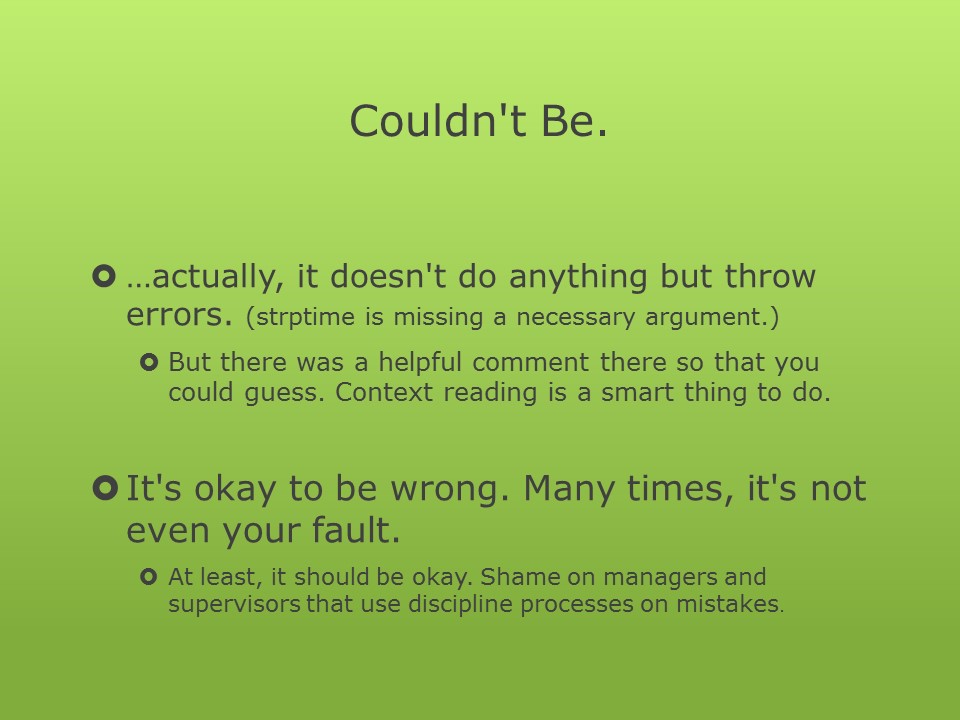 Couldn't Be.

…actually, it doesn't do anything but throw errors. (strptime is missing a necessary argument.)

But there was a helpful comment there so that you could guess. Context reading is a smart thing to do.

It's okay to be wrong. Many times, it's not even your fault.

At least, it should be okay. Shame on managers and supervisors that use discipline processes on mistakes.